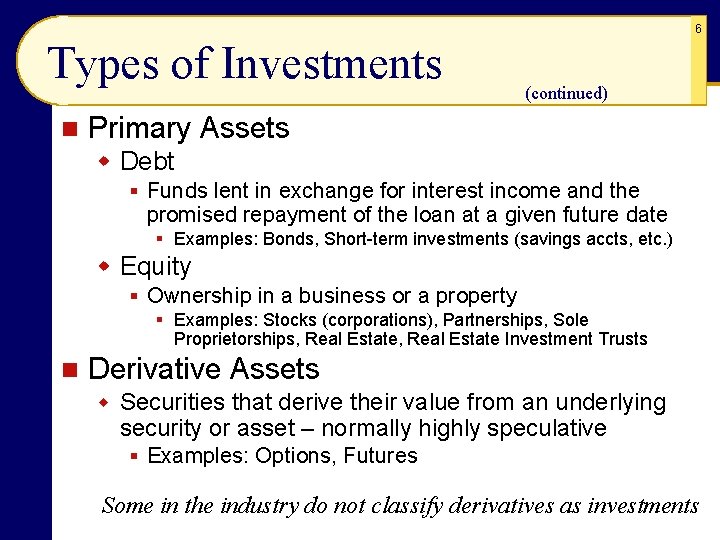 6

Types of Investments

(continued)

Primary Assets

Debt

Funds lent in exchange for interest income and the promised repayment of the loan at a given future date

Examples: Bonds, Short-term investments (savings accts, etc.)

Equity

Ownership in a business or a property

Examples: Stocks (corporations), Partnerships, Sole Proprietorships, Real Estate, Real Estate Investment Trusts

Derivative Assets

Securities that derive their value from an underlying security or asset – normally highly speculative

Examples: Options, Futures

Some in the industry do not classify derivatives as investments